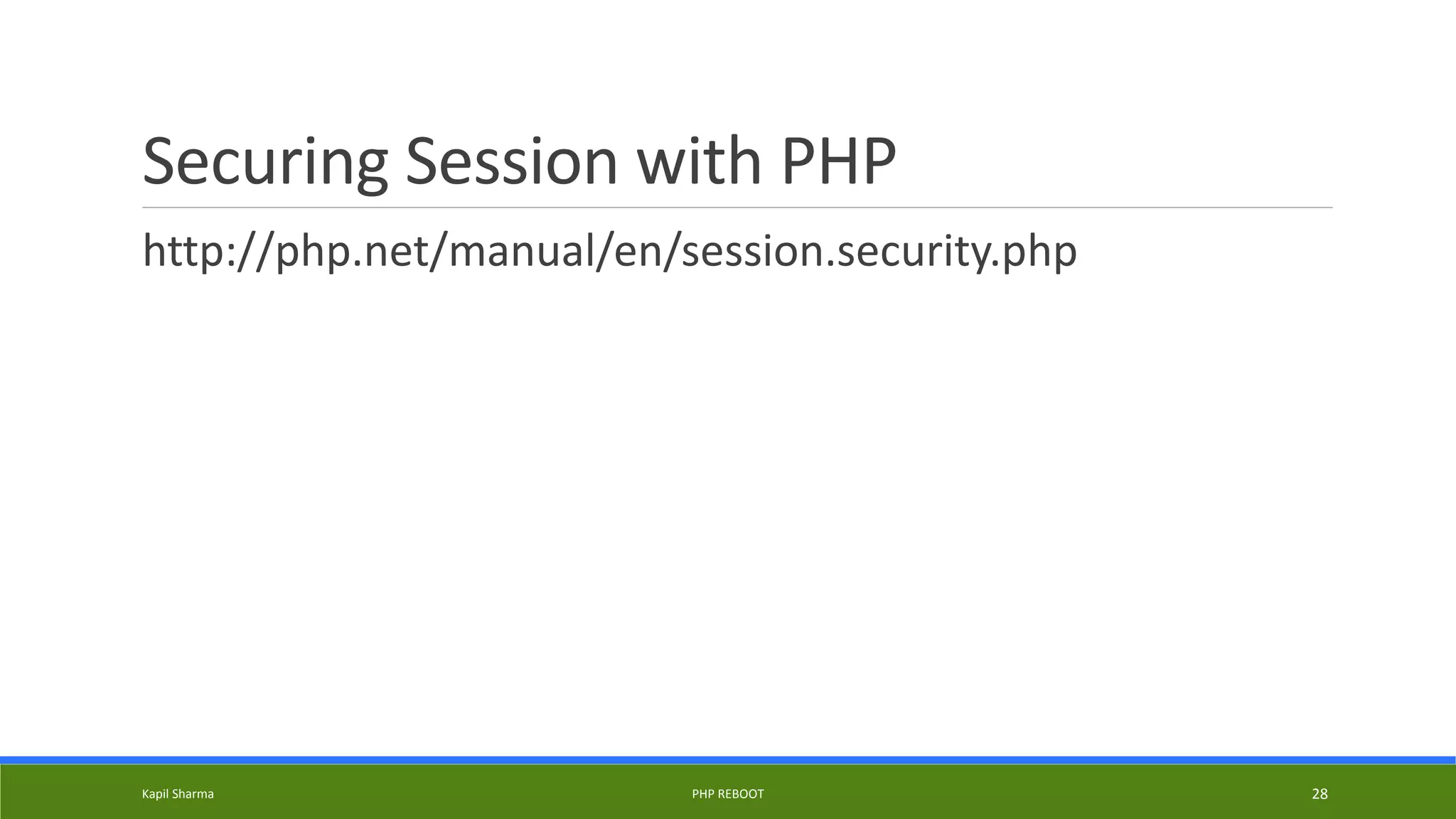 Securing Session with PHP

http://php.net/manual/en/session.security.php

Kapil Sharma PHP REBOOT 28